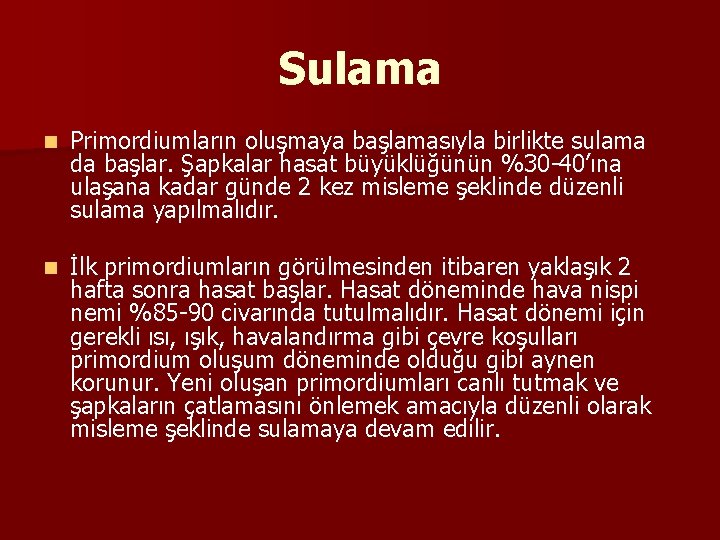 Sulama

Primordiumların oluşmaya başlamasıyla birlikte sulama da başlar. Şapkalar hasat büyüklüğünün %30-40'ına ulaşana kadar günde 2 kez misleme şeklinde düzenli sulama yapılmalıdır.

İlk primordiumların görülmesinden itibaren yaklaşık 2 hafta sonra hasat başlar. Hasat döneminde hava nispi nemi %85-90 civarında tutulmalıdır. Hasat dönemi için gerekli ısı, ışık, havalandırma gibi çevre koşulları primordium oluşum döneminde olduğu gibi aynen korunur. Yeni oluşan primordiumları canlı tutmak ve şapkaların çatlamasını önlemek amacıyla düzenli olarak misleme şeklinde sulamaya devam edilir.